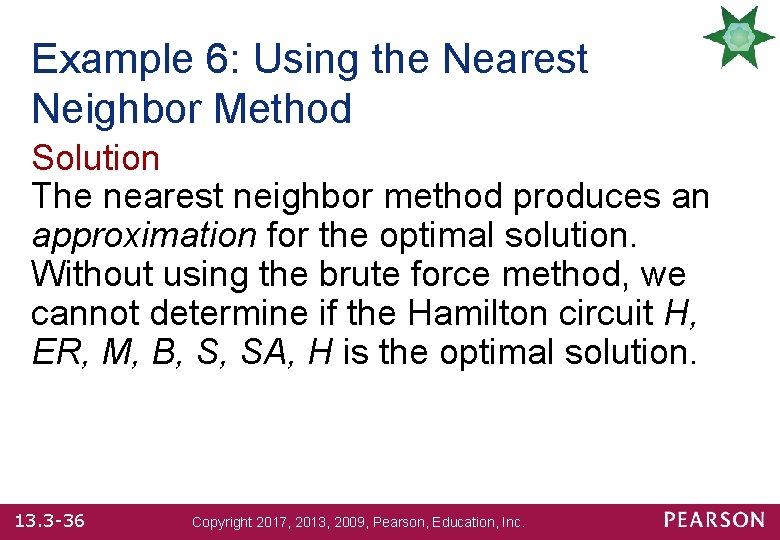 Example 6: Using the Nearest Neighbor Method

Solution

The nearest neighbor method produces an approximation for the optimal solution. Without using the brute force method, we cannot determine if the Hamilton circuit H, ER, M, B, S, SA, H is the optimal solution.

13.3-36 Copyright 2017, 2013, 2009, Pearson, Education, Inc. PEARSON